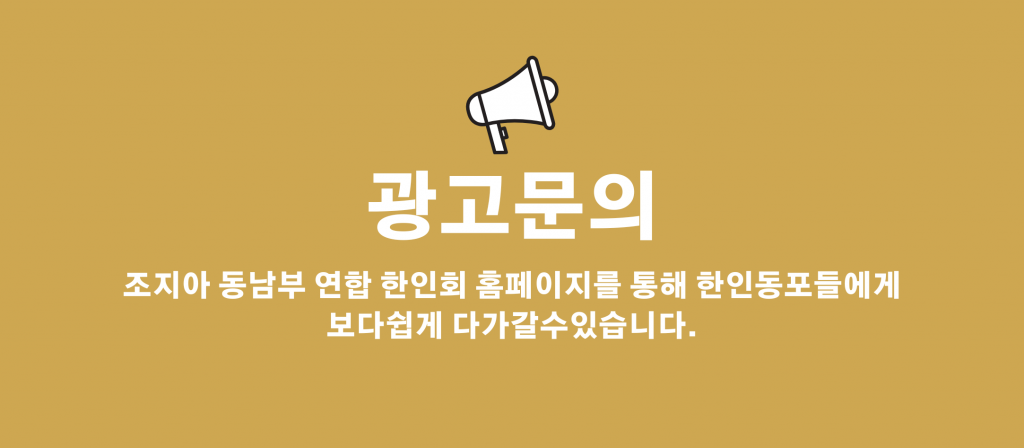 광고문의

조지아 동남부 연합 한인회 홈페이지를 통해 한인동포들에게 보다쉽게 다가갈수있습니다.